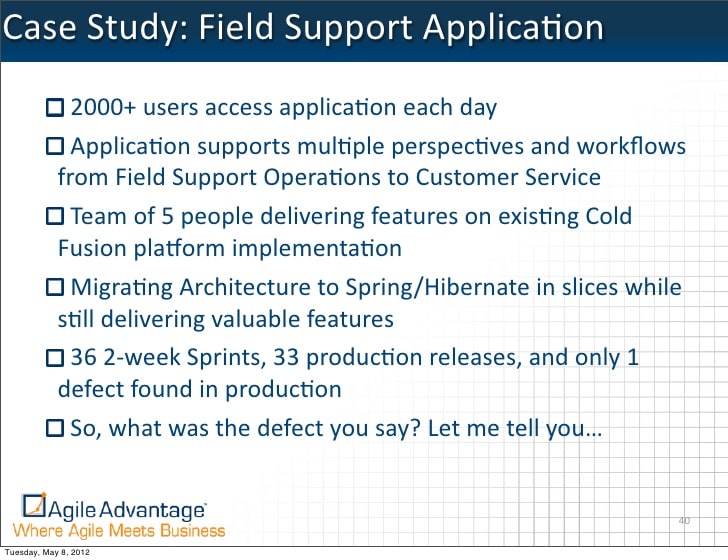 Case Study: Field Support Application

☐ 2000+ users access application each day

☐ Application supports multiple perspectives and workflows from Field Support Operations to Customer Service

☐ Team of 5 people delivering features on existing Cold Fusion platform implementation

☐ Migrating Architecture to Spring/Hibernate in slices while still delivering valuable features

☐ 36 2-week Sprints, 33 production releases, and only 1 defect found in production

☐ So, what was the defect you say? Let me tell you…

Agile Advantage
Where Agile Meets Business

40

Tuesday, May 8, 2012